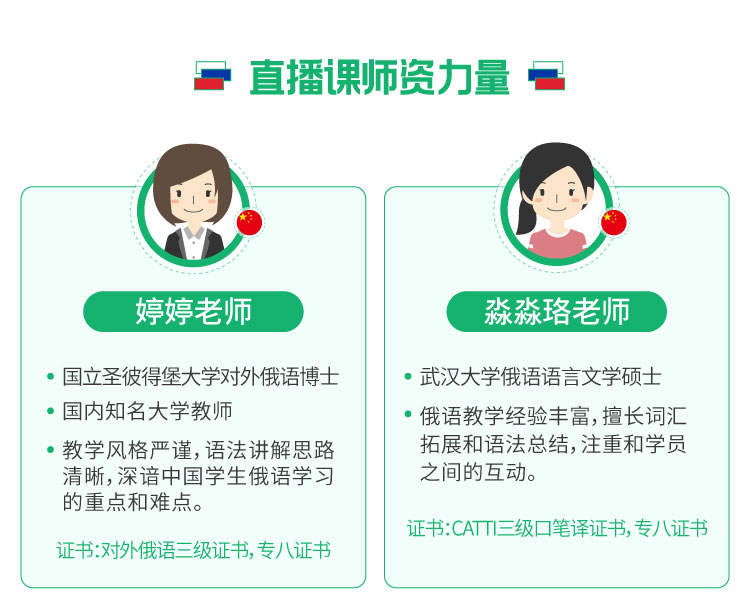 直播课师资力量

婷婷老师

• 国立圣彼得堡大学对外俄语博士
• 国内知名大学教师
• 教学风格严谨，语法讲解思路清晰，深谙中国学生俄语学习的重点和难点。

证书:对外俄语三级证书，专八证书

淼淼珞老师

• 武汉大学俄语语言文学硕士
• 俄语教学经验丰富，擅长词汇拓展和语法总结，注重和学员之间的互动。

证书:CATTI三级口笔译证书，专八证书